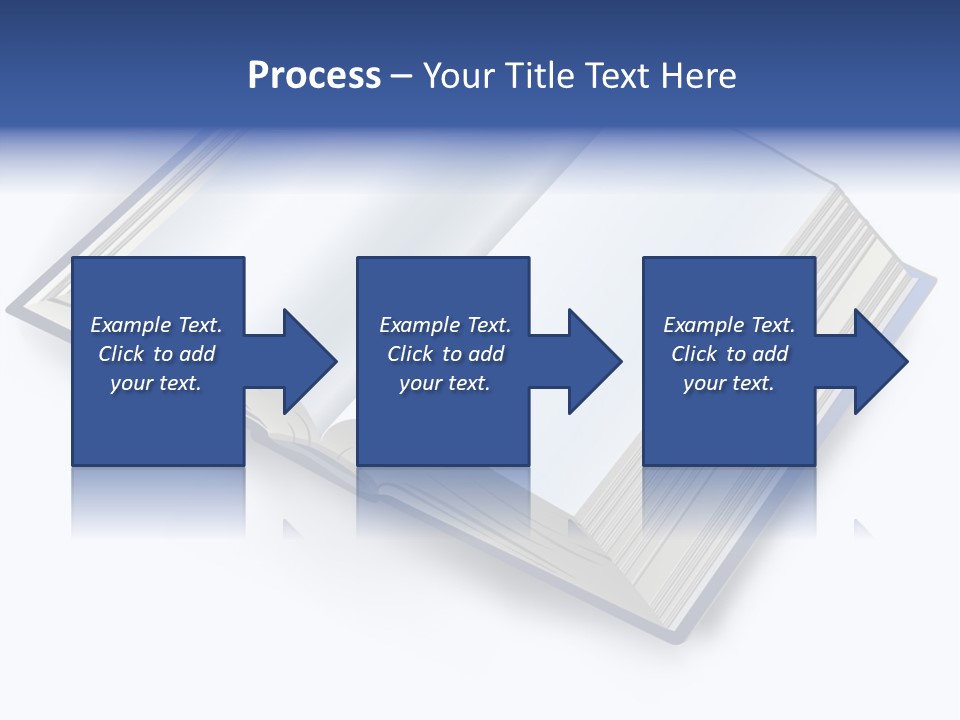 Process – Your Title Text Here

Example Text. Click to add your text.

Example Text. Click to add your text.

Example Text. Click to add your text.